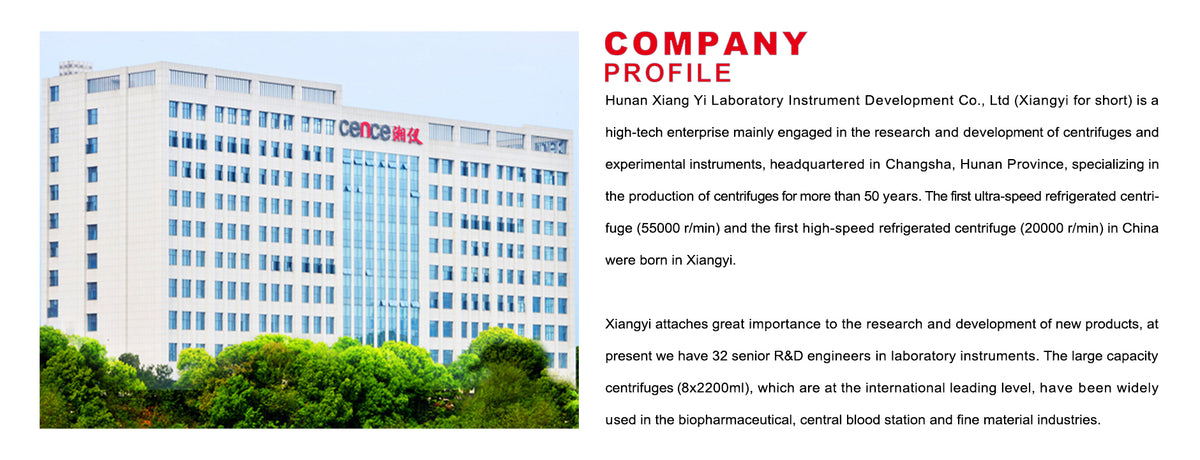 cence 湘仪

COMPANY
PROFILE

Hunan Xiang Yi Laboratory Instrument Development Co., Ltd (Xiangyi for short) is a high-tech enterprise mainly engaged in the research and development of centrifuges and experimental instruments, headquartered in Changsha, Hunan Province, specializing in the production of centrifuges for more than 50 years. The first ultra-speed refrigerated centrifuge (55000 r/min) and the first high-speed refrigerated centrifuge (20000 r/min) in China were born in Xiangyi.

Xiangyi attaches great importance to the research and development of new products, at present we have 32 senior R&D engineers in laboratory instruments. The large capacity centrifuges (8x2200ml), which are at the international leading level, have been widely used in the biopharmaceutical, central blood station and fine material industries.